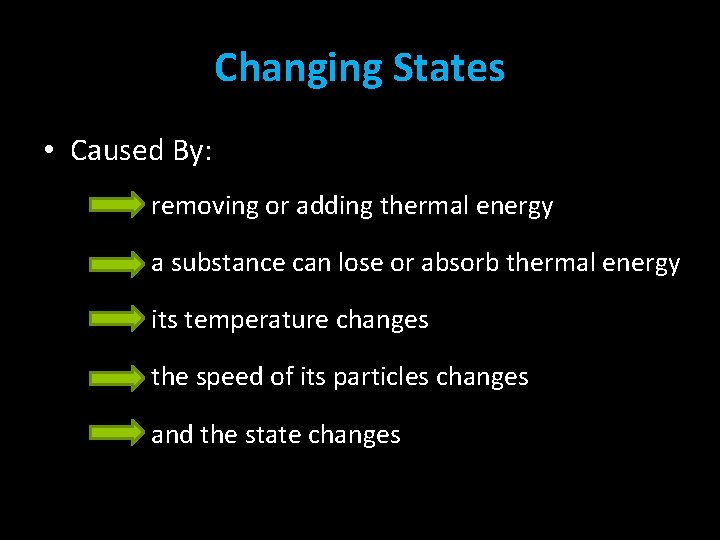 Changing States

• Caused By:

removing or adding thermal energy

a substance can lose or absorb thermal energy

its temperature changes

the speed of its particles changes

and the state changes